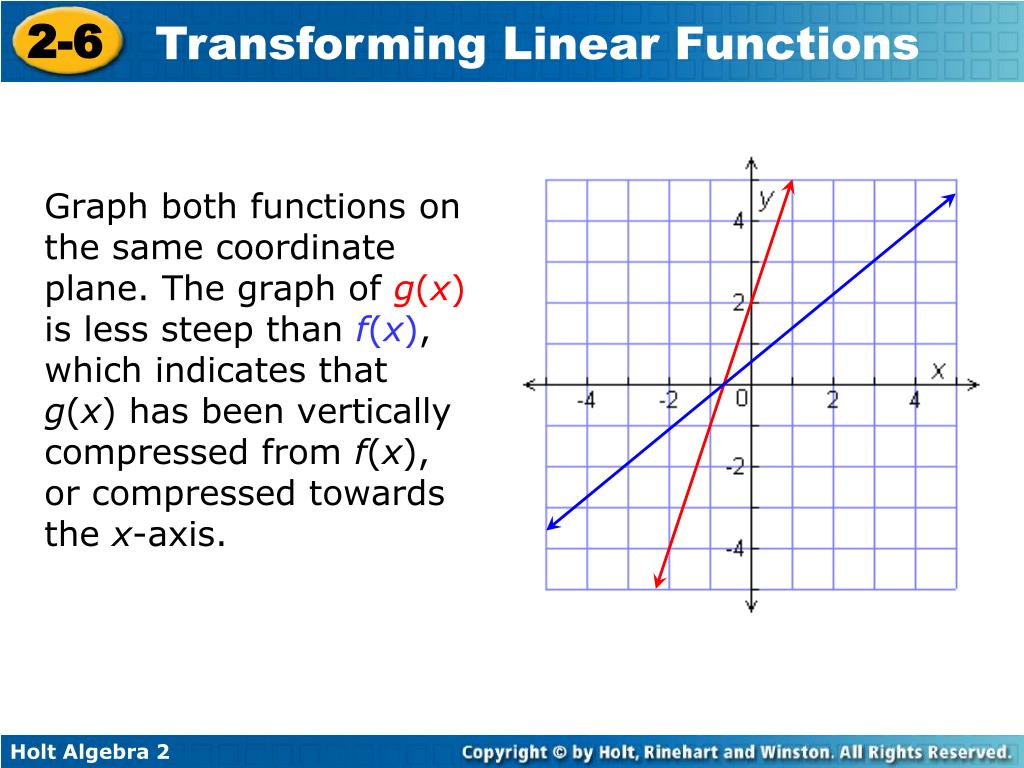 2-6 Transforming Linear Functions

Graph both functions on the same coordinate plane. The graph of $g(x)$ is less steep than $f(x)$, which indicates that $g(x)$ has been vertically compressed from $f(x)$, or compressed towards the $x$-axis.

y
4
2
x
-4
-2
0
2
4
-2
-4

Holt Algebra 2

Copyright © by Holt, Rinehart and Winston. All Rights Reserved.